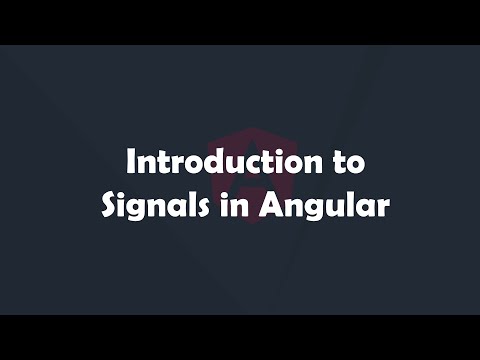 Introduction to Signals in Angular